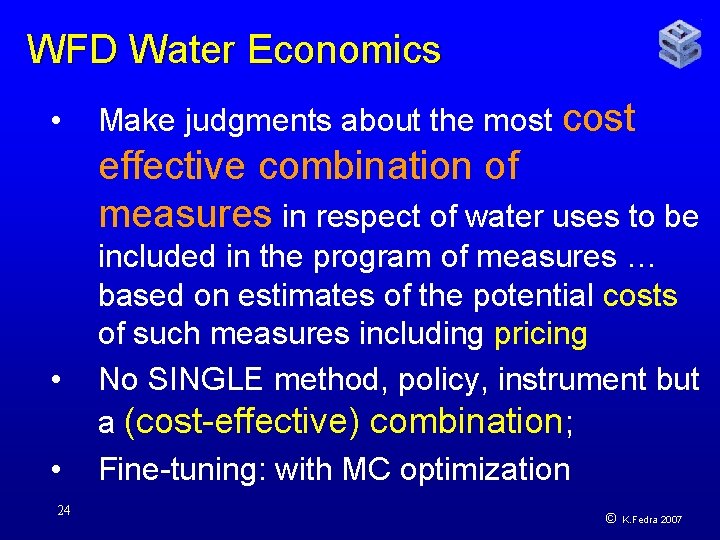 WFD Water Economics

• Make judgments about the most cost effective combination of measures in respect of water uses to be included in the program of measures … based on estimates of the potential costs of such measures including pricing

• No SINGLE method, policy, instrument but a (cost-effective) combination;

• Fine-tuning: with MC optimization

24

© K.Fedra 2007